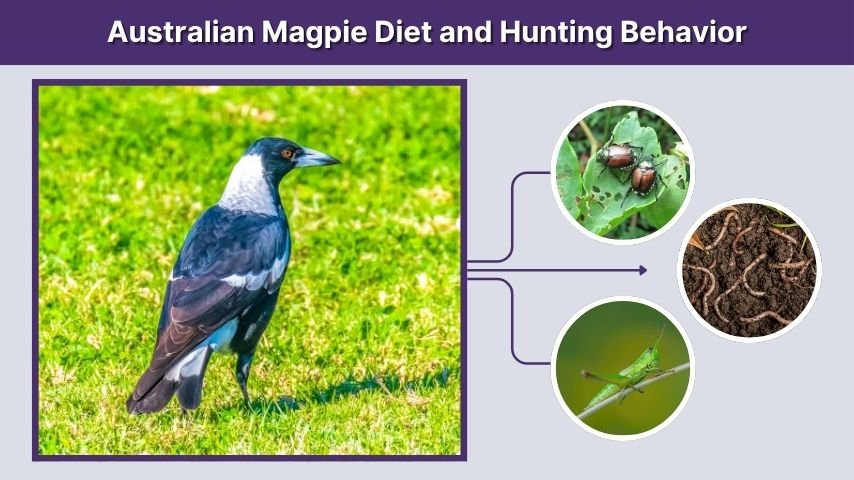 Australian Magpie Diet and Hunting Behavior